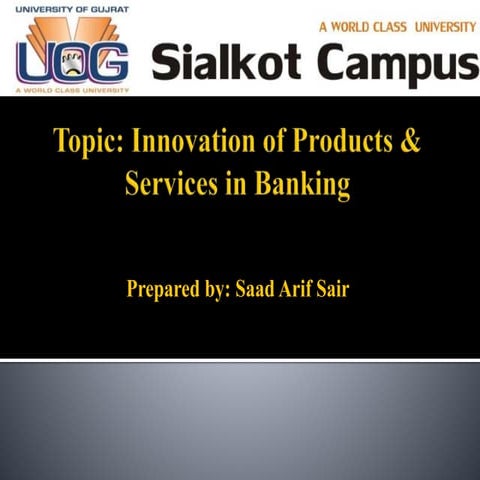 UNIVERSITY OF GUJRAT

UOG

A WORLD CLASS UNIVERSITY

A WORLD CLASS UNIVERSITY

Sialkot Campus

Topic: Innovation of Products & Services in Banking

Prepared by: Saad Arif Sair